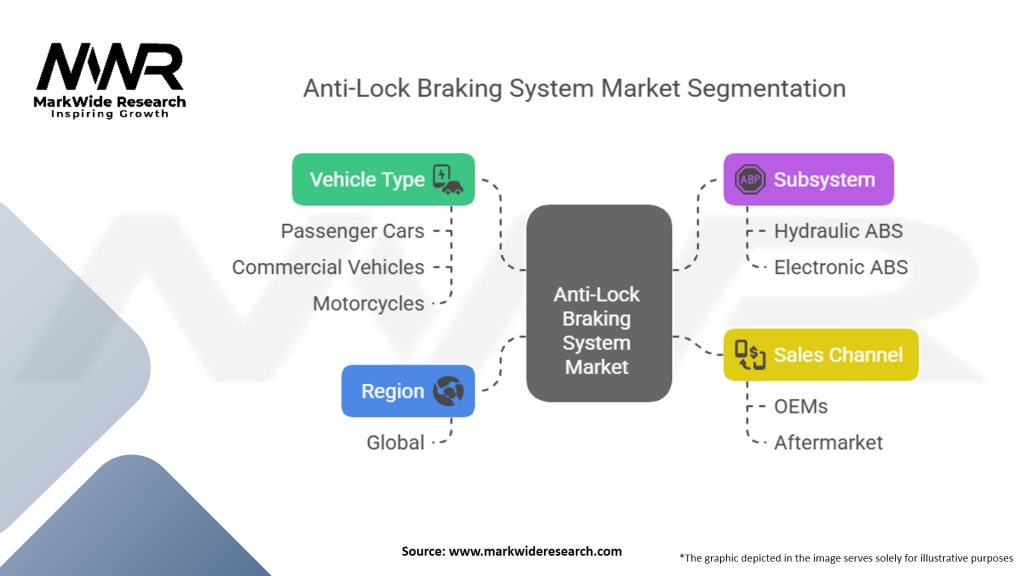 MWR
MarkWide Research
Inspiring Growth

Anti-Lock Braking System Market Segmentation

Vehicle Type
Passenger Cars
Commercial Vehicles
Motorcycles

Region
Global

Anti-Lock Braking System Market

ABS Subsystem
Hydraulic ABS
Electronic ABS

Sales Channel
OEMs
Aftermarket

Source: www.markwideresearch.com

*The graphic depicted in the image serves solely for illustrative purposes